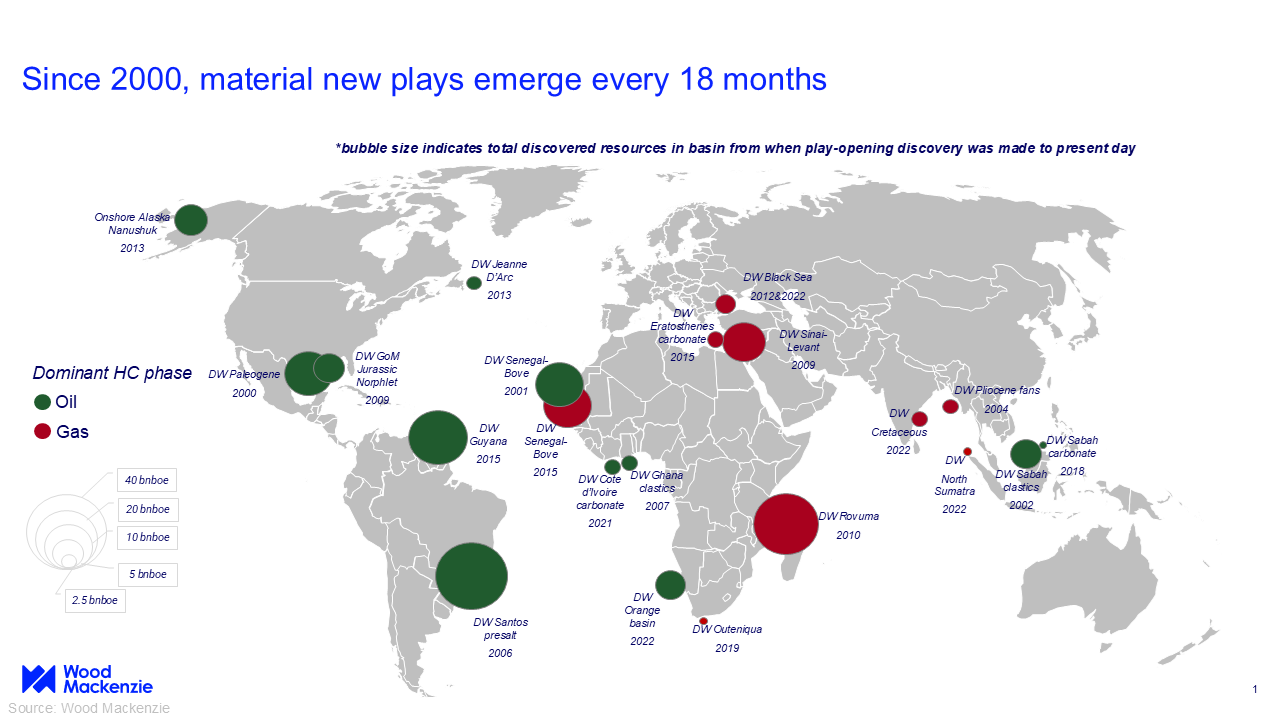 Since 2000, material new plays emerge every 18 months

*bubble size indicates total discovered resources in basin from when play-opening discovery was made to present day

Onshore Alaska Nanushuk
2013

DW Jeanne D'Arc
2013

DW Black Sea
2012&2022

DW Eratosthenes carbonate
2015

DW Sinai-Levant
2009

DW Paleogene
2000

DW GoM Jurassic Norphlet
2009

DW Senegal-Bove
2001

DW Senegal-Bove
2015

DW Guyana
2015

DW Pliocene fans
2004

DW Cretaceous
2022

DW Sabah carbonate
2018

DW North Sumatra
2022

DW Sabah clastics
2002

DW Cote d'Ivoire carbonate
2021

DW Ghana clastics
2007

DW Rovuma
2010

DW Orange basin
2022

DW Outeniqua
2019

DW Santos presalt
2006

Dominant HC phase
Oil
Gas

40 bnboe
20 bnboe
10 bnboe
5 bnboe
2.5 bnboe

Wood Mackenzie
Source: Wood Mackenzie

1